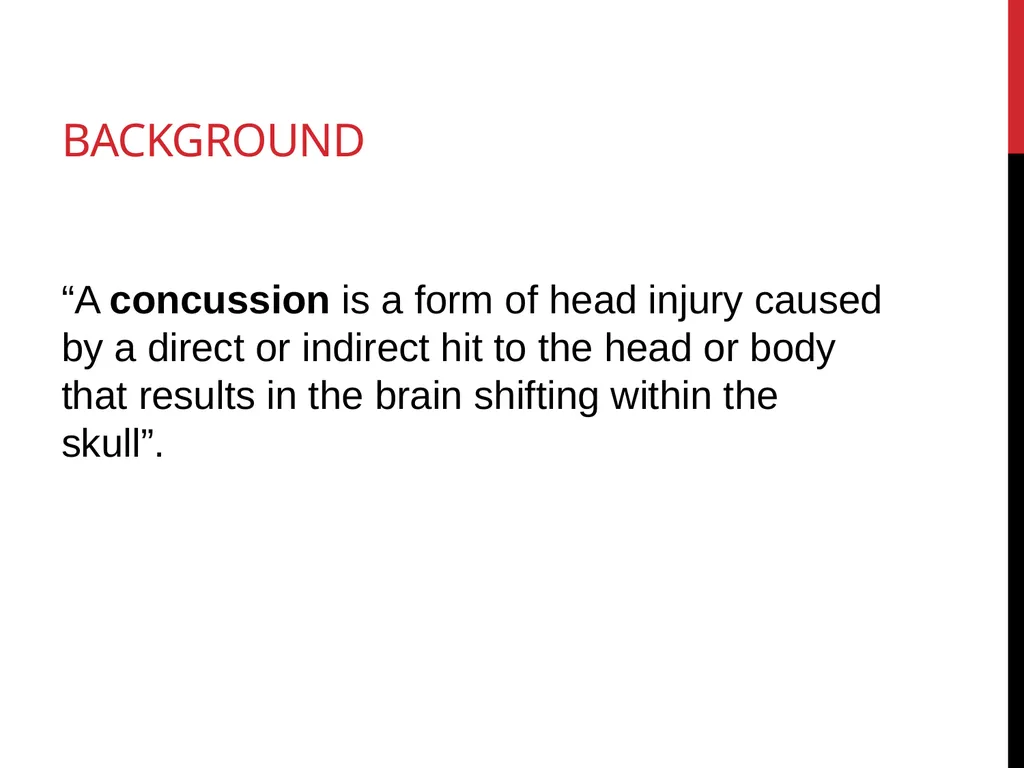 BACKGROUND

“A concussion is a form of head injury caused by a direct or indirect hit to the head or body that results in the brain shifting within the skull”.